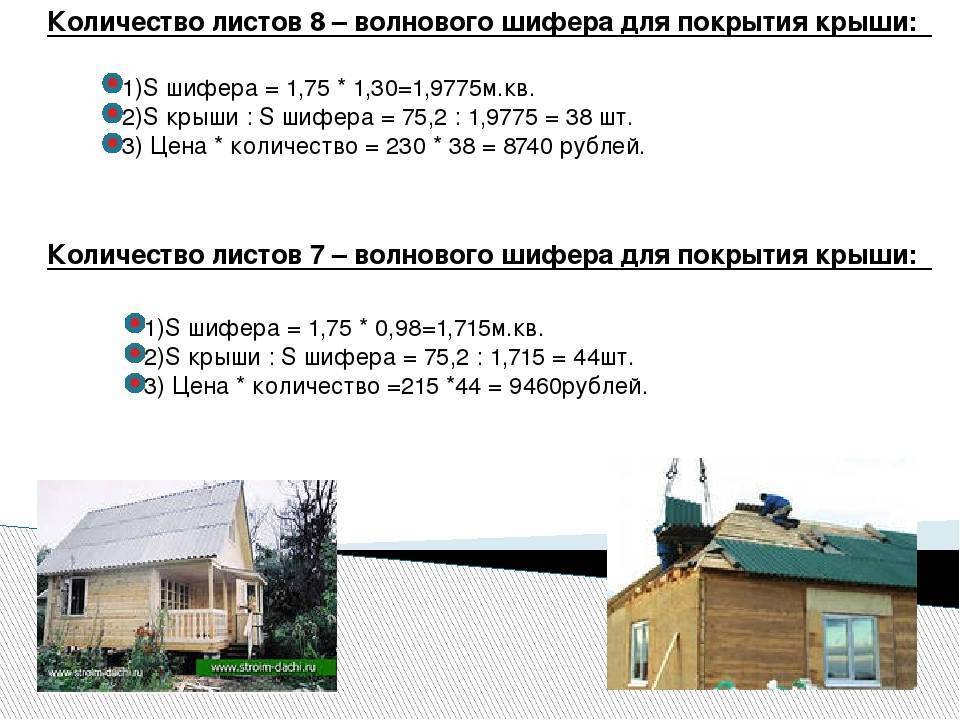 Количество листов 8 – волнового шифера для покрытия крыши:

1)S шифера = 1,75 * 1,30=1,9775м.кв.
2)S крыши : S шифера = 75,2 : 1,9775 = 38 шт.
3) Цена * количество = 230 * 38 = 8740 рублей.

Количество листов 7 – волнового шифера для покрытия крыши:

1)S шифера = 1,75 * 0,98=1,715м.кв.
2)S крыши : S шифера = 75,2 : 1,715 = 44шт.
3) Цена * количество =215 *44 = 9460рублей.

www.stroim-dachi.ru
www.stroim-dachi.ru